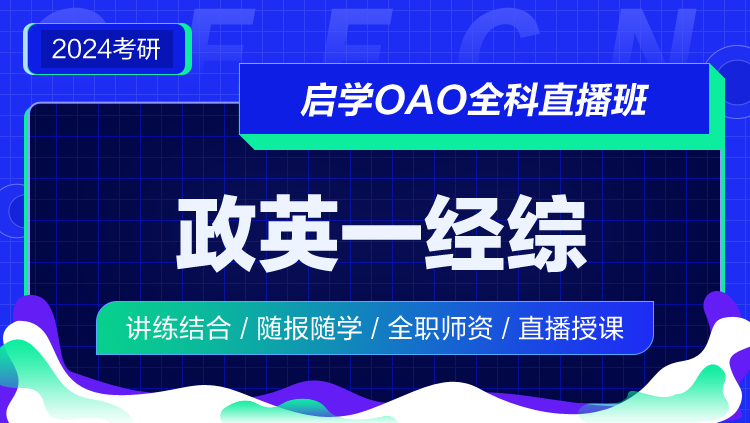 2024考研

启学OAO全科直播班

政英一经综

讲练结合 / 随报随学 / 全职师资 / 直播授课